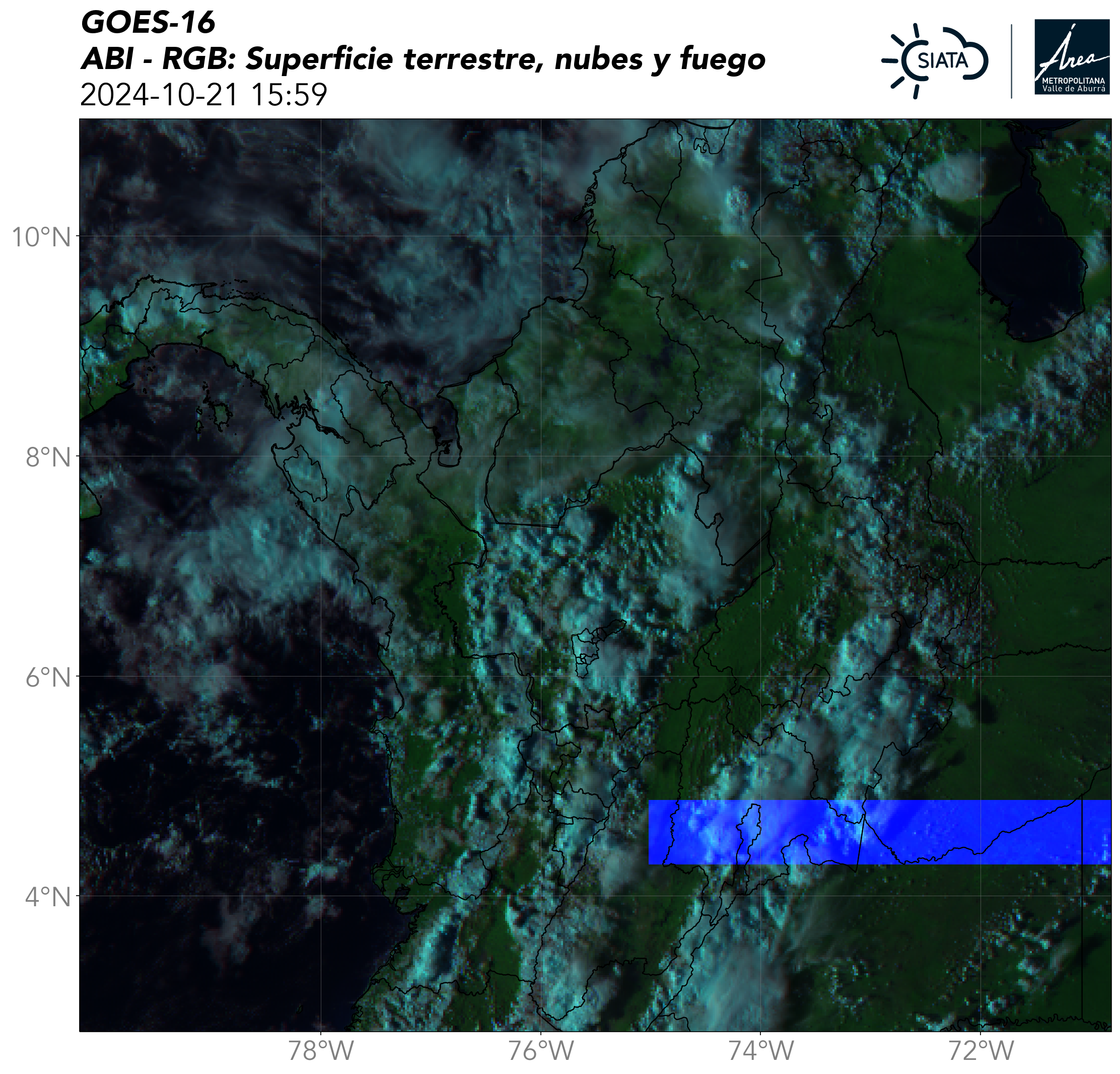 GOES-16
ABI - RGB: Superficie terrestre, nubes y fuego
2024-10-21 15:59

SIATA

Área
METROPOLITANA
Valle de Aburrá

10°N
8°N
6°N
4°N

78°W
76°W
74°W
72°W